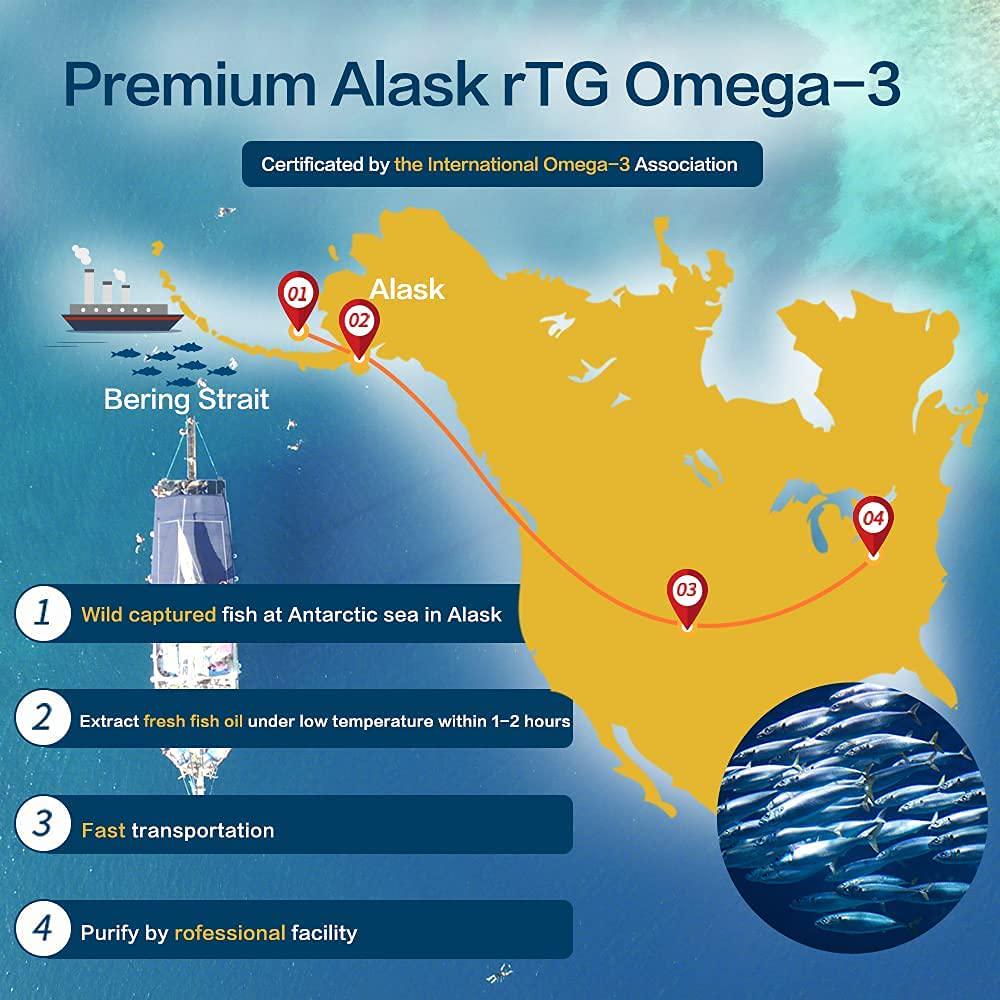 Premium Alask rTG Omega-3

Certificated by the International Omega-3 Association

01

02

Alask

Bering Strait

03

04

1 Wild captured fish at Antarctic sea in Alask

2 Extract fresh fish oil under low temperature within 1-2 hours

3 Fast transportation

4 Purify by rofessional facility